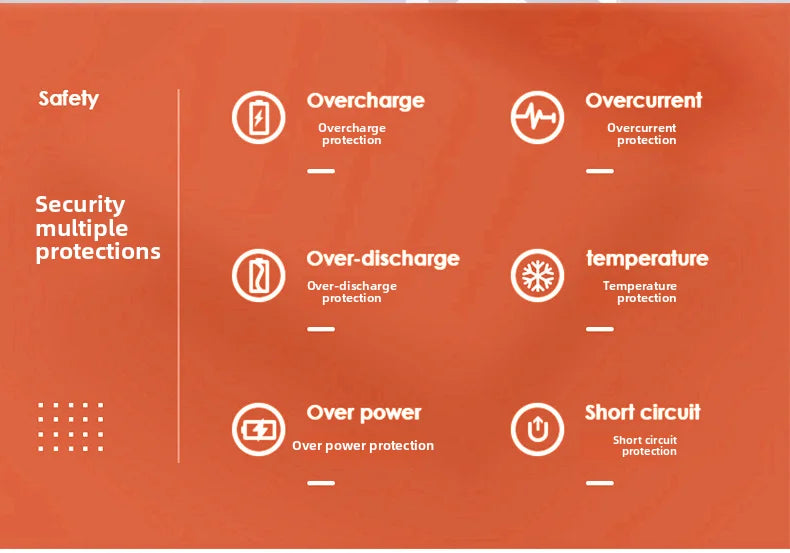 Safety

Security multiple protections

Overcharge
Overcharge protection

Overcurrent
Overcurrent protection

Over-discharge
Over-discharge protection

temperature
Temperature protection

Over power
Over power protection

Short circuit
Short circuit protection